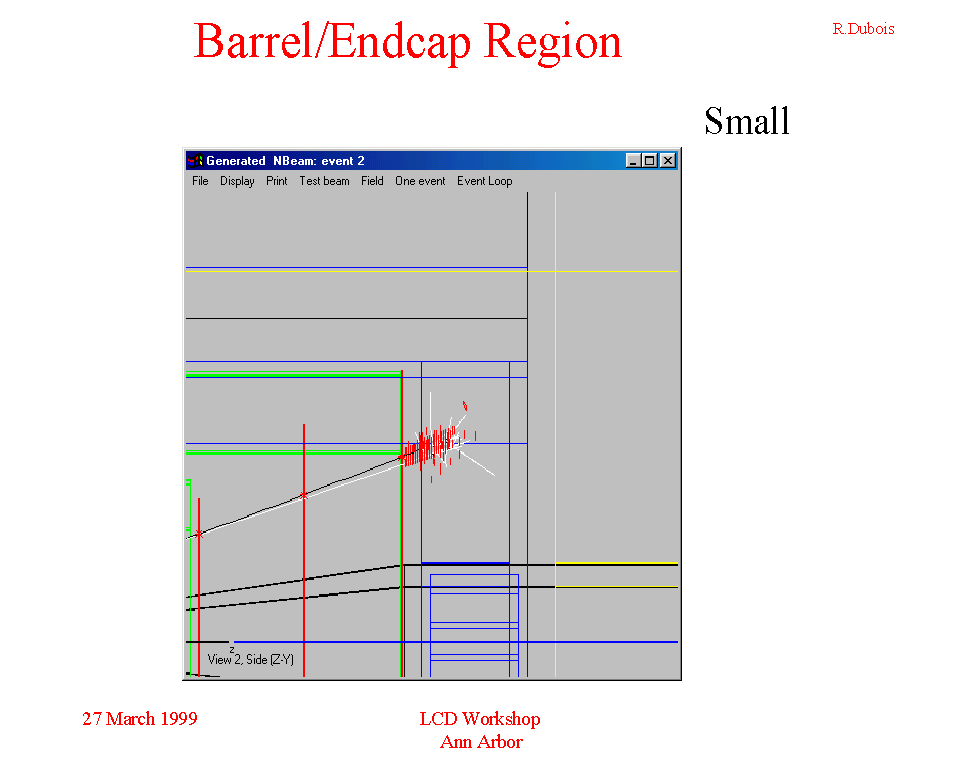 Barrel/Endcap Region

R.Dubois

Small

Generated NBeam: event 2

File Display Print Test beam Field One event Event Loop

z

View 2, Side (Z-Y)

27 March 1999

LCD Workshop
Ann Arbor